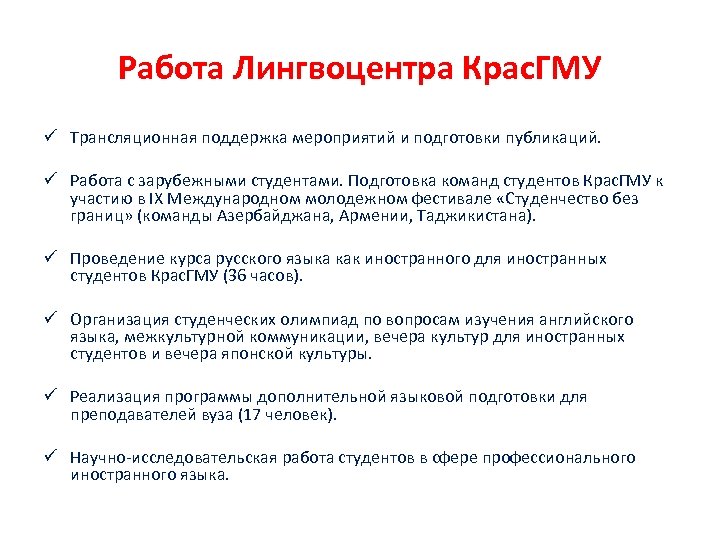 Работа Лингвоцентра КрасГМУ

✓ Трансляционная поддержка мероприятий и подготовки публикаций.

✓ Работа с зарубежными студентами. Подготовка команд студентов КрасГМУ к участию в IX Международном молодежном фестивале «Студенчество без границ» (команды Азербайджана, Армении, Таджикистана).

✓ Проведение курса русского языка как иностранного для иностранных студентов КрасГМУ (36 часов).

✓ Организация студенческих олимпиад по вопросам изучения английского языка, межкультурной коммуникации, вечера культур для иностранных студентов и вечера японской культуры.

✓ Реализация программы дополнительной языковой подготовки для преподавателей вуза (17 человек).

✓ Научно-исследовательская работа студентов в сфере профессионального иностранного языка.